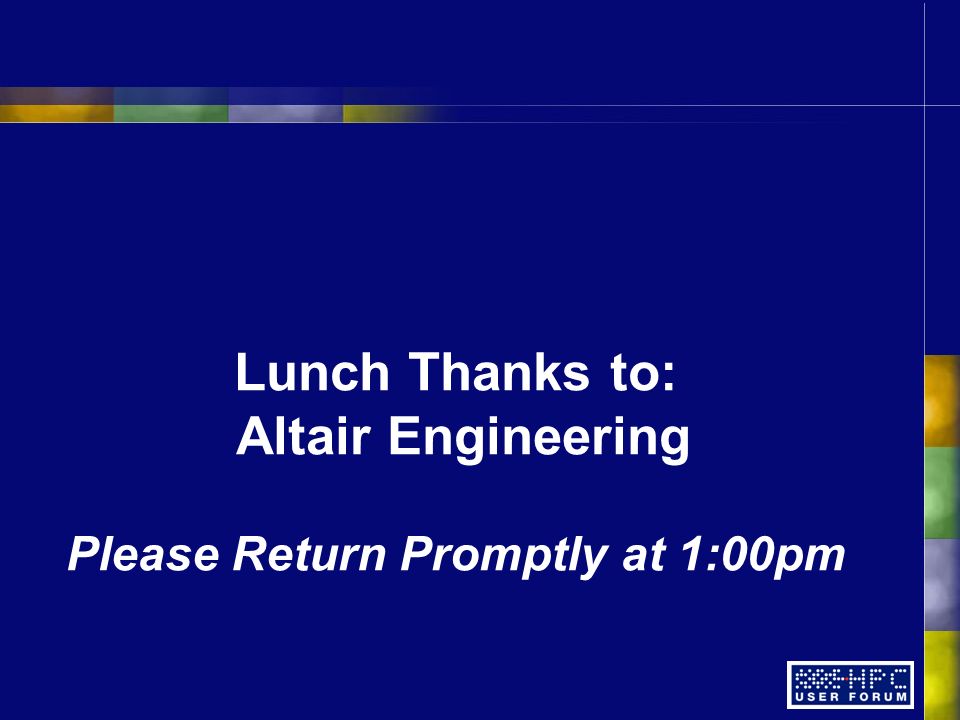 Lunch Thanks to:
Altair Engineering

Please Return Promptly at 1:00pm

HPC
USER FORUM